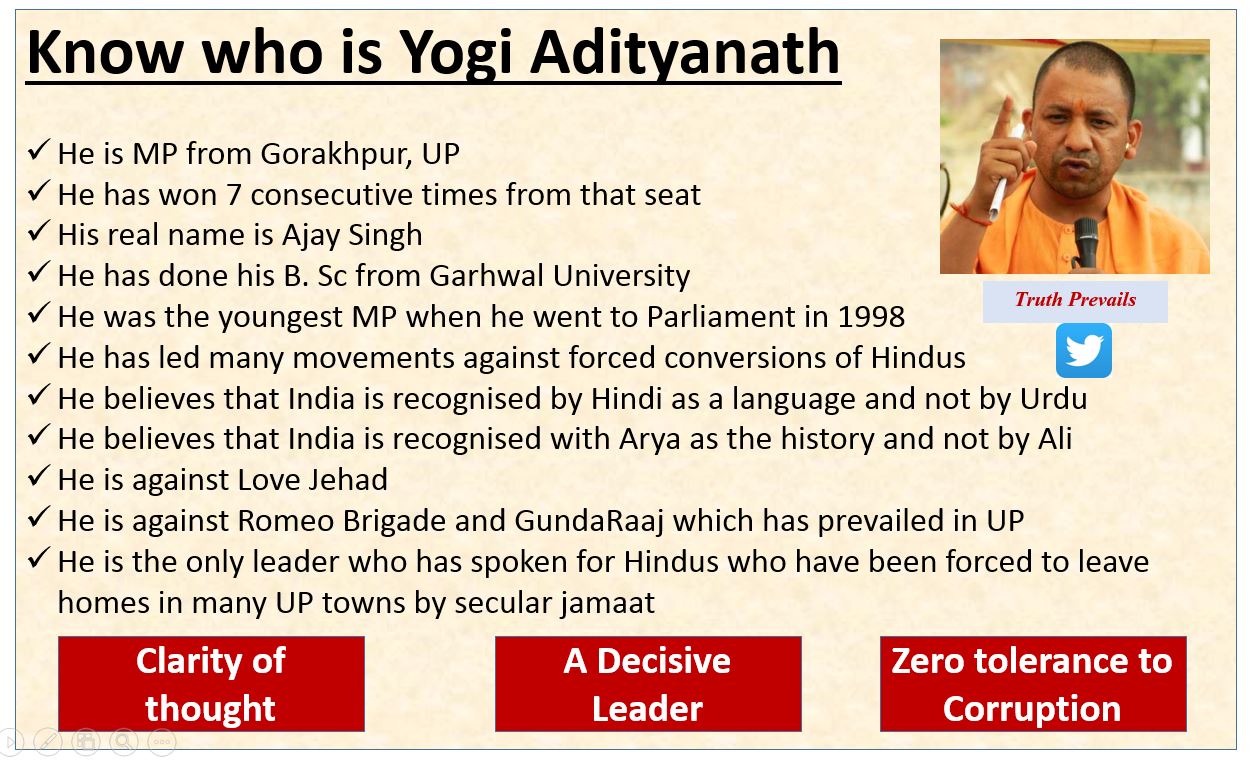 Know who is Yogi Adityanath

✓ He is MP from Gorakhpur, UP
✓ He has won 7 consecutive times from that seat
✓ His real name is Ajay Singh
✓ He has done his B. Sc from Garhwal University
✓ He was the youngest MP when he went to Parliament in 1998
✓ He has led many movements against forced conversions of Hindus
✓ He believes that India is recognised by Hindi as a language and not by Urdu
✓ He believes that India is recognised with Arya as the history and not by Ali
✓ He is against Love Jehad
✓ He is against Romeo Brigade and GundaRaaj which has prevailed in UP
✓ He is the only leader who has spoken for Hindus who have been forced to leave homes in many UP towns by secular jamaat

Truth Prevails

Clarity of thought

A Decisive Leader

Zero tolerance to Corruption